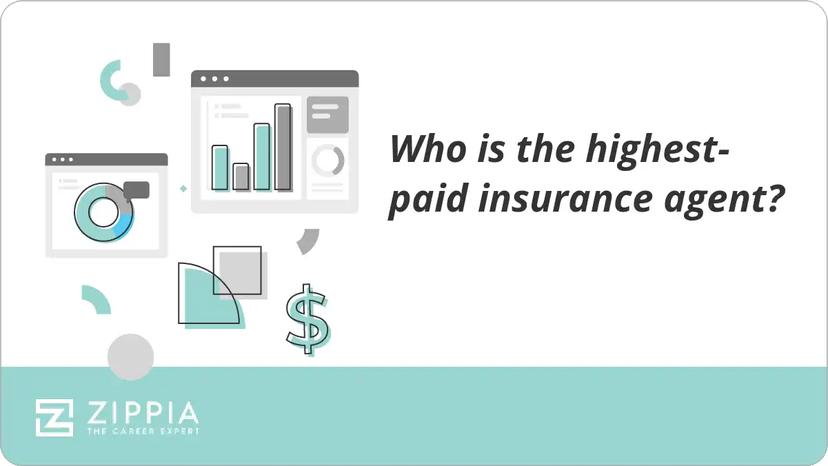 Who is the highest-paid insurance agent?

$

ZIPPIA
THE CAREER EXPERT